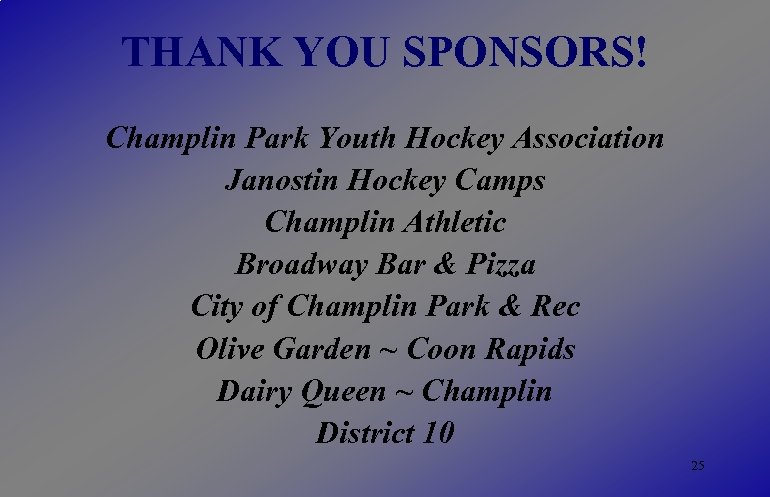 THANK YOU SPONSORS!

Champlin Park Youth Hockey Association
Janostin Hockey Camps
Champlin Athletic
Broadway Bar & Pizza
City of Champlin Park & Rec
Olive Garden ~ Coon Rapids
Dairy Queen ~ Champlin
District 10

25